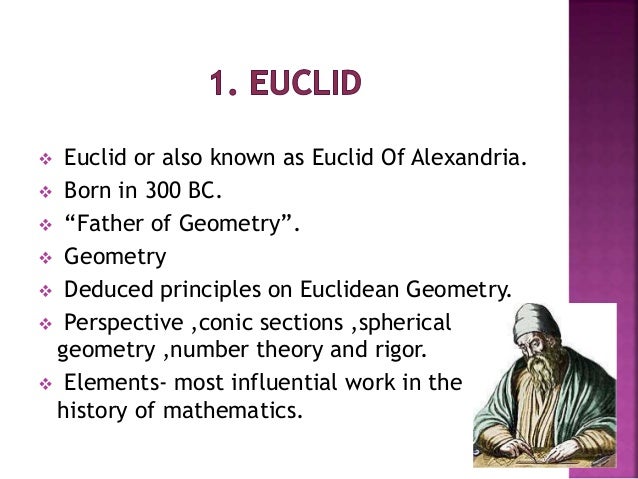 1. EUCLID

❖ Euclid or also known as Euclid Of Alexandria.
❖ Born in 300 BC.
❖ “Father of Geometry”.
❖ Geometry
❖ Deduced principles on Euclidean Geometry.
❖ Perspective ,conic sections ,spherical geometry ,number theory and rigor.
❖ Elements- most influential work in the history of mathematics.